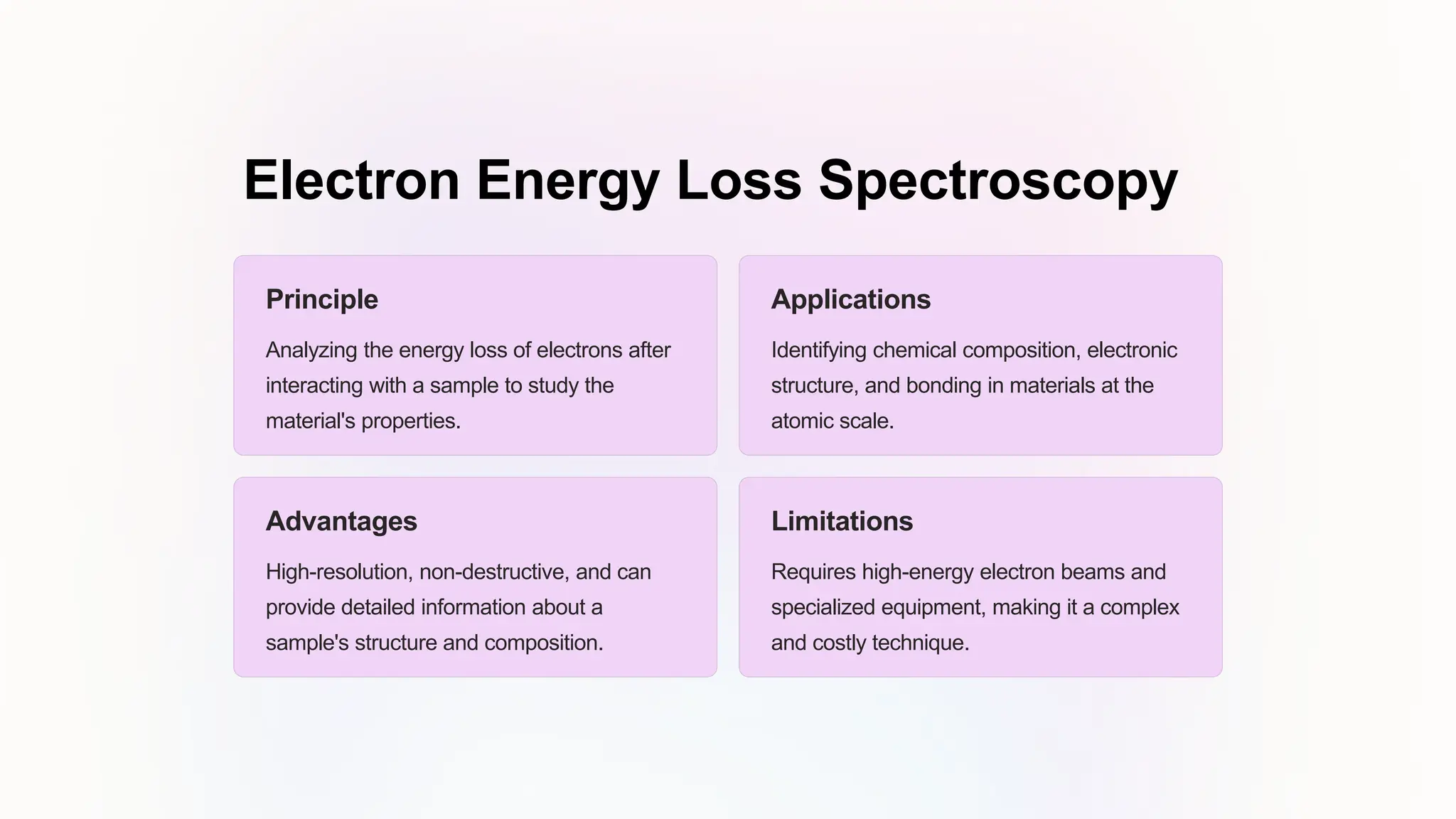 Electron Energy Loss Spectroscopy

Principle

Analyzing the energy loss of electrons after interacting with a sample to study the material's properties.

Applications

Identifying chemical composition, electronic structure, and bonding in materials at the atomic scale.

Advantages

High-resolution, non-destructive, and can provide detailed information about a sample's structure and composition.

Limitations

Requires high-energy electron beams and specialized equipment, making it a complex and costly technique.